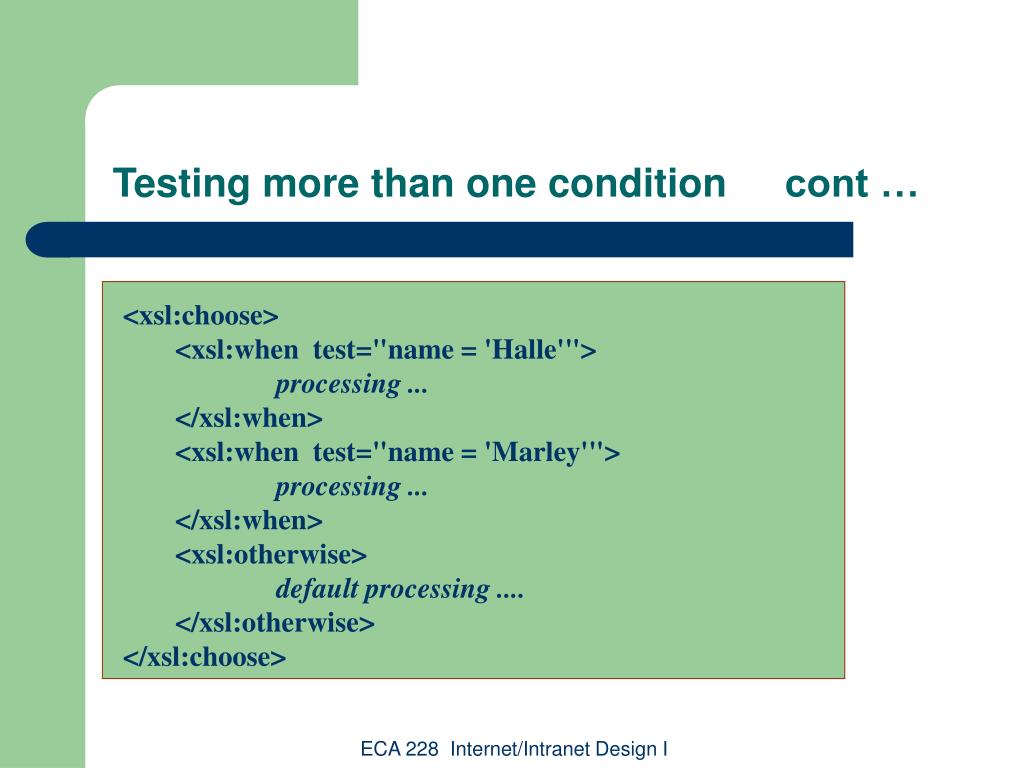 Testing more than one condition     cont …

<xsl:choose>
<xsl:when test="name = 'Halle'">
processing ...
</xsl:when>
<xsl:when test="name = 'Marley'">
processing ...
</xsl:when>
<xsl:otherwise>
default processing ....
</xsl:otherwise>
</xsl:choose>

ECA 228  Internet/Intranet Design I